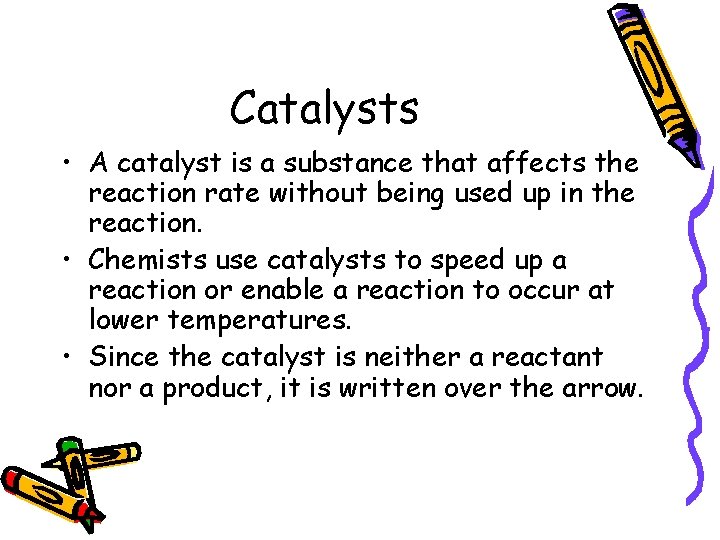 Catalysts

• A catalyst is a substance that affects the reaction rate without being used up in the reaction.

• Chemists use catalysts to speed up a reaction or enable a reaction to occur at lower temperatures.

• Since the catalyst is neither a reactant nor a product, it is written over the arrow.